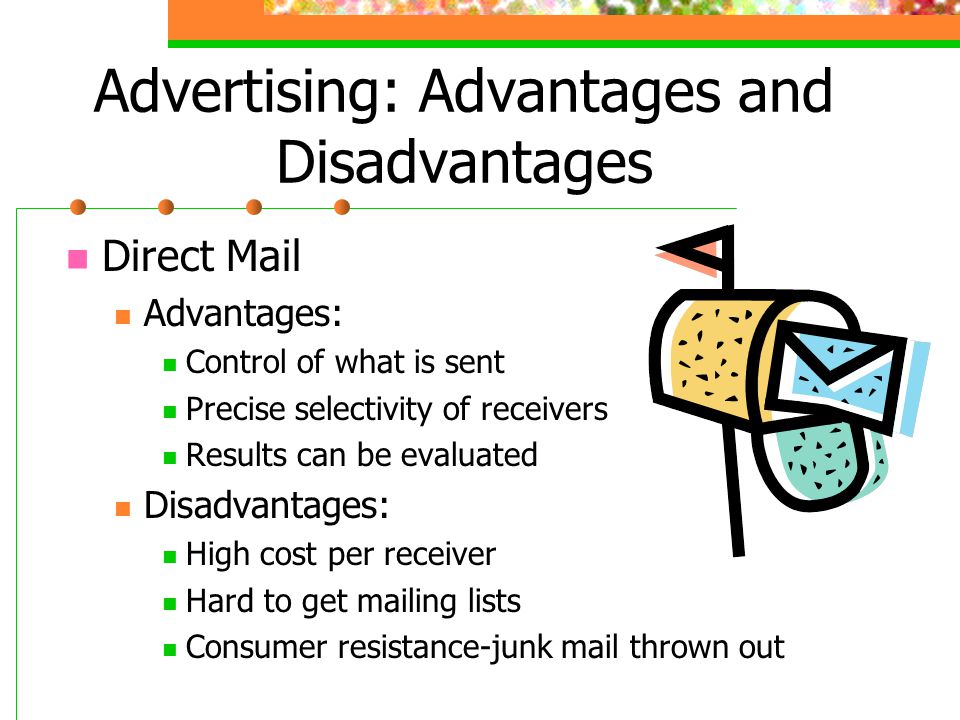 Advertising: Advantages and Disadvantages

Direct Mail

Advantages:

Control of what is sent

Precise selectivity of receivers

Results can be evaluated

Disadvantages:

High cost per receiver

Hard to get mailing lists

Consumer resistance-junk mail thrown out